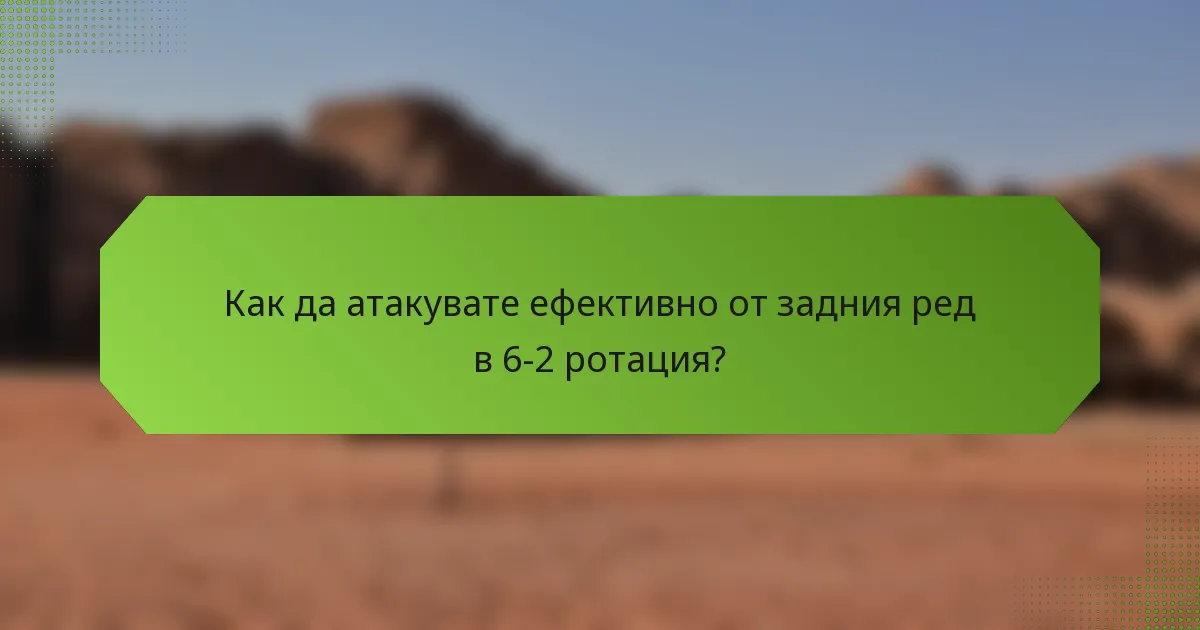 Как да атакувате ефективно от задния ред в 6-2 ротация?